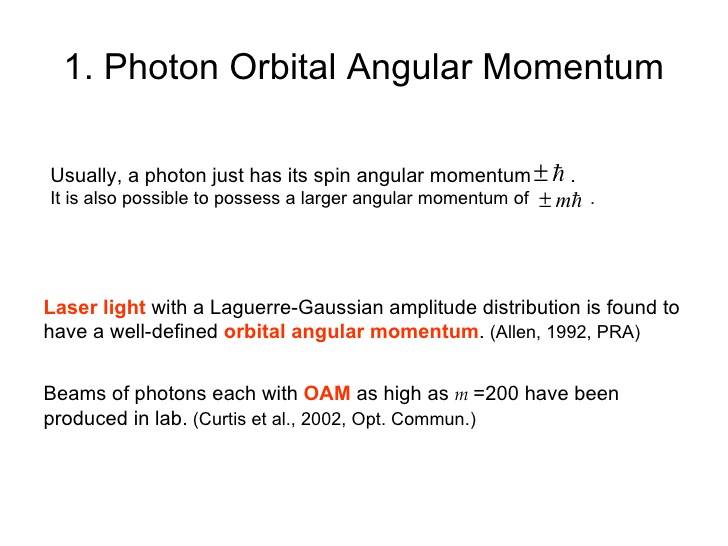 1. Photon Orbital Angular Momentum

Usually, a photon just has its spin angular momentum $\pm\hbar$ .
It is also possible to possess a larger angular momentum of $\pm m\hbar$ .

Laser light with a Laguerre-Gaussian amplitude distribution is found to have a well-defined orbital angular momentum. (Allen, 1992, PRA)

Beams of photons each with OAM as high as $m$ =200 have been produced in lab. (Curtis et al., 2002, Opt. Commun.)